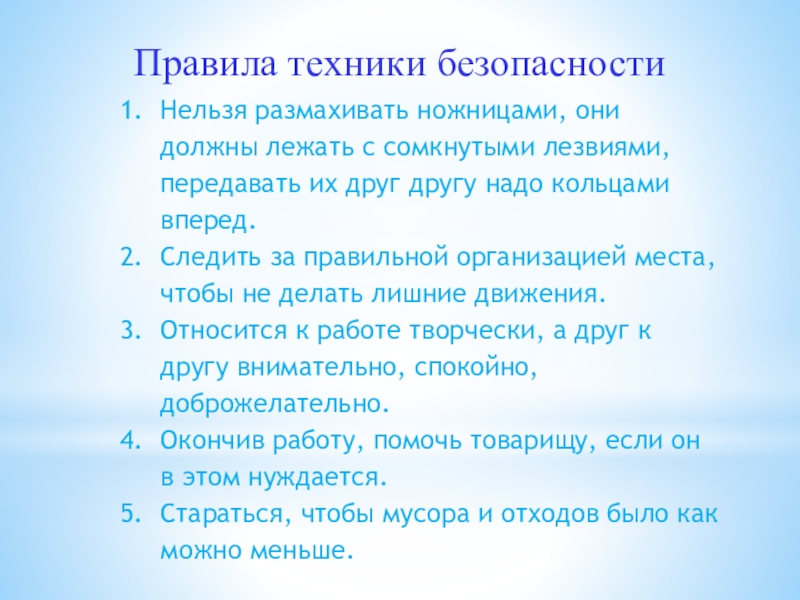 Правила техники безопасности

1. Нельзя размахивать ножницами, они должны лежать с сомкнутыми лезвиями, передавать их друг другу надо кольцами вперед.
2. Следить за правильной организацией места, чтобы не делать лишние движения.
3. Относится к работе творчески, а друг к другу внимательно, спокойно, доброжелательно.
4. Окончив работу, помочь товарищу, если он в этом нуждается.
5. Стараться, чтобы мусора и отходов было как можно меньше.